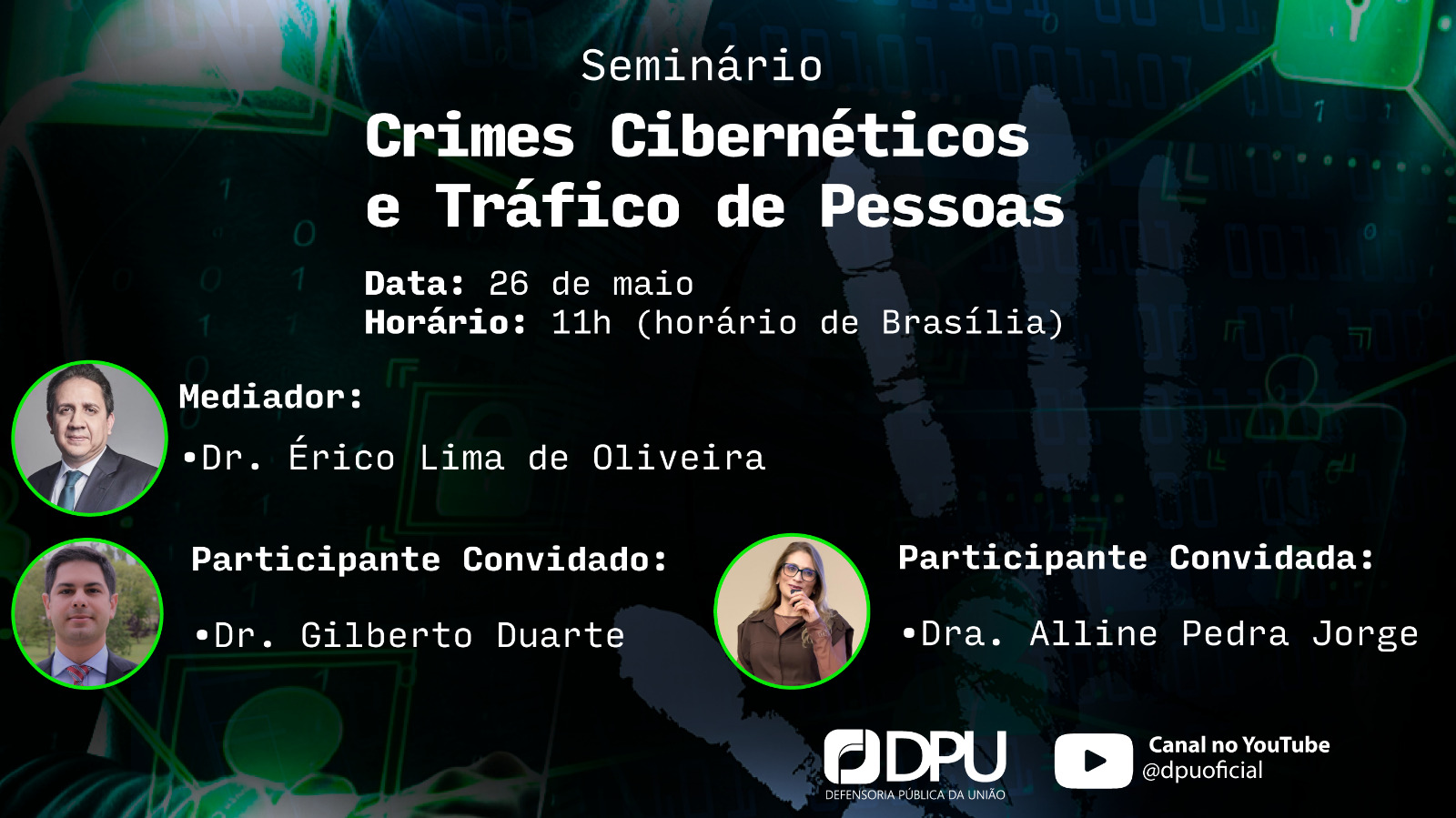 Seminário
Crimes Cibernéticos e Tráfico de Pessoas

Data: 26 de maio
Horário: 11h (horário de Brasília)

Mediador:
•Dr. Érico Lima de Oliveira

Participante Convidado:
•Dr. Gilberto Duarte

Participante Convidada:
•Dra. Alline Pedra Jorge

DPU
DEFENSORIA PÚBLICA DA UNIÃO

Canal no YouTube
@dpuoficial